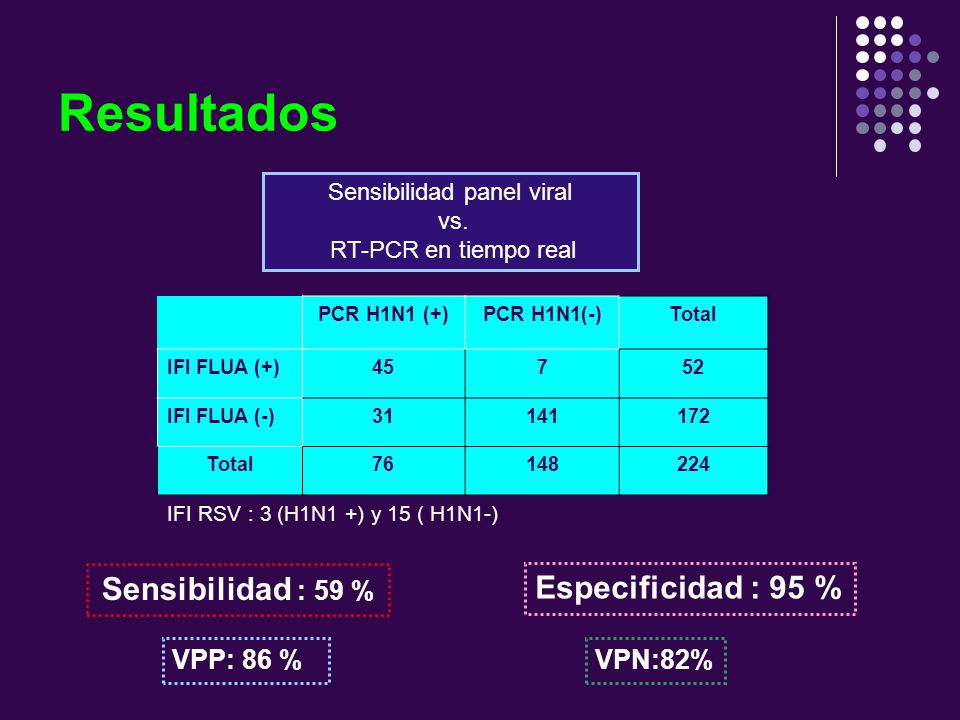 Resultados

Sensibilidad panel viral
vs.
RT-PCR en tiempo real

|  | PCR H1N1 (+) | PCR H1N1(-) | Total |
|---|---|---|---|
| IFI FLUA (+) | 45 | 7 | 52 |
| IFI FLUA (-) | 31 | 141 | 172 |
| Total | 76 | 148 | 224 |

IFI RSV : 3 (H1N1 +) y 15 ( H1N1-)

Sensibilidad : 59 %

Especificidad : 95 %

VPP: 86 %

VPN:82%